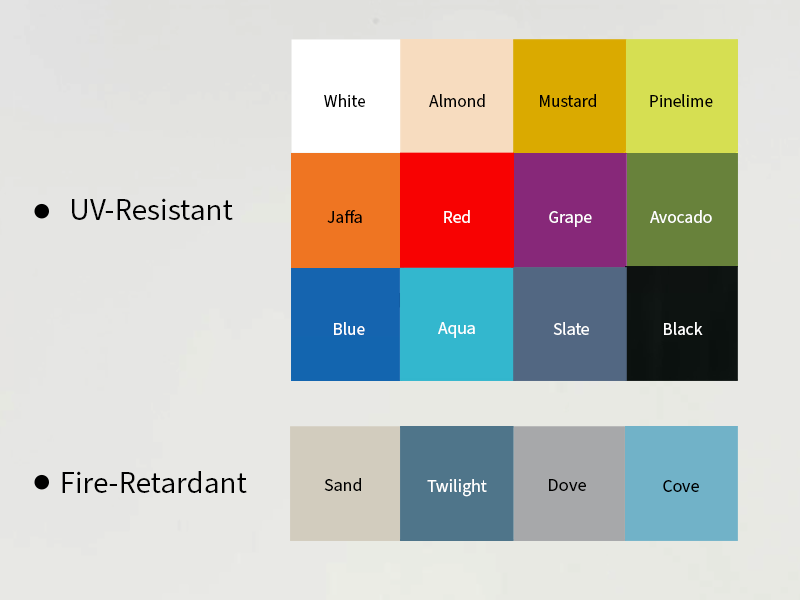 • UV-Resistant

| White | Almond | Mustard | Pinelime |
|---|---|---|---|
| Jaffa | Red | Grape | Avocado |
| Blue | Aqua | Slate | Black |

• Fire-Retardant

| Sand | Twilight | Dove | Cove |
|---|---|---|---|